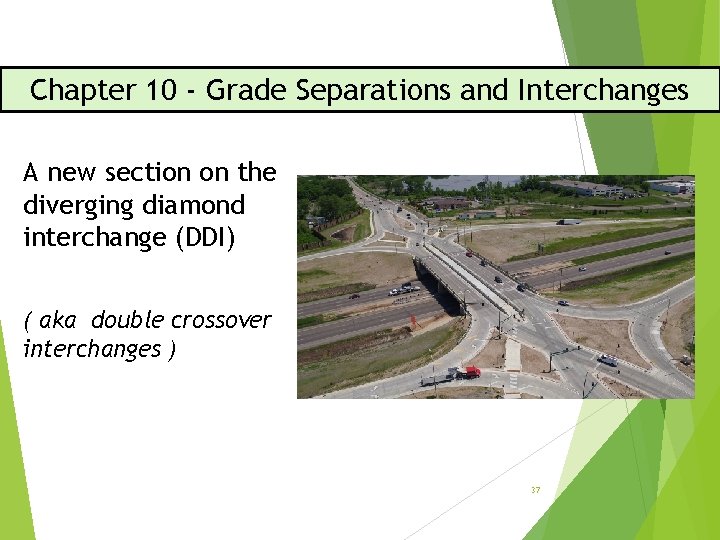 Chapter 10 - Grade Separations and Interchanges

A new section on the diverging diamond interchange (DDI)

( aka double crossover interchanges )

37